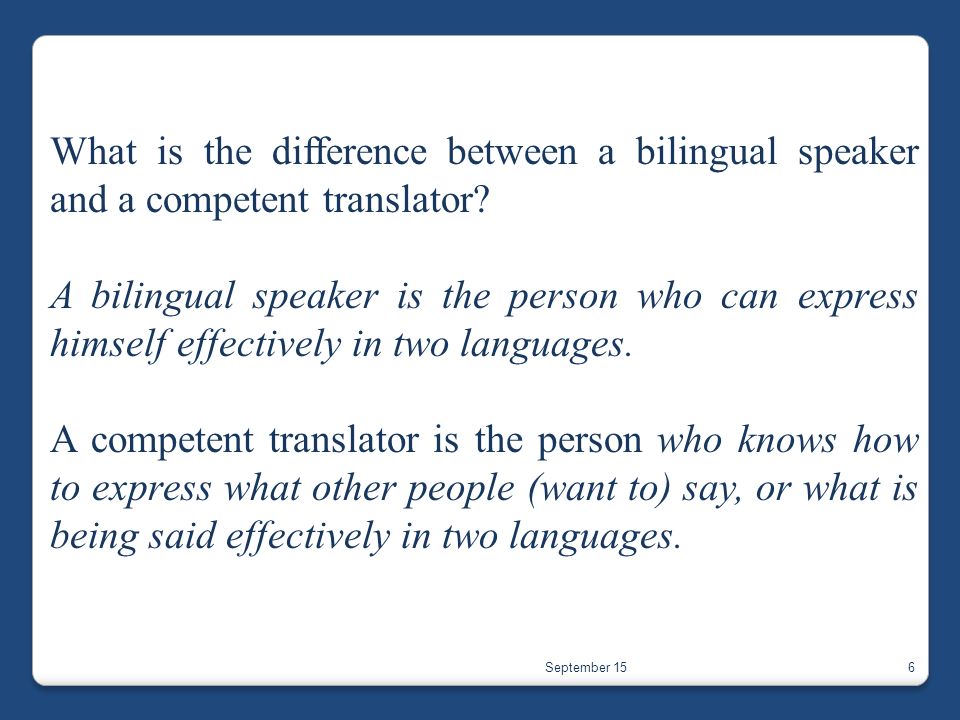 What is the difference between a bilingual speaker and a competent translator?

A bilingual speaker is the person who can express himself effectively in two languages.

A competent translator is the person who knows how to express what other people (want to) say, or what is being said effectively in two languages.

September 15

6